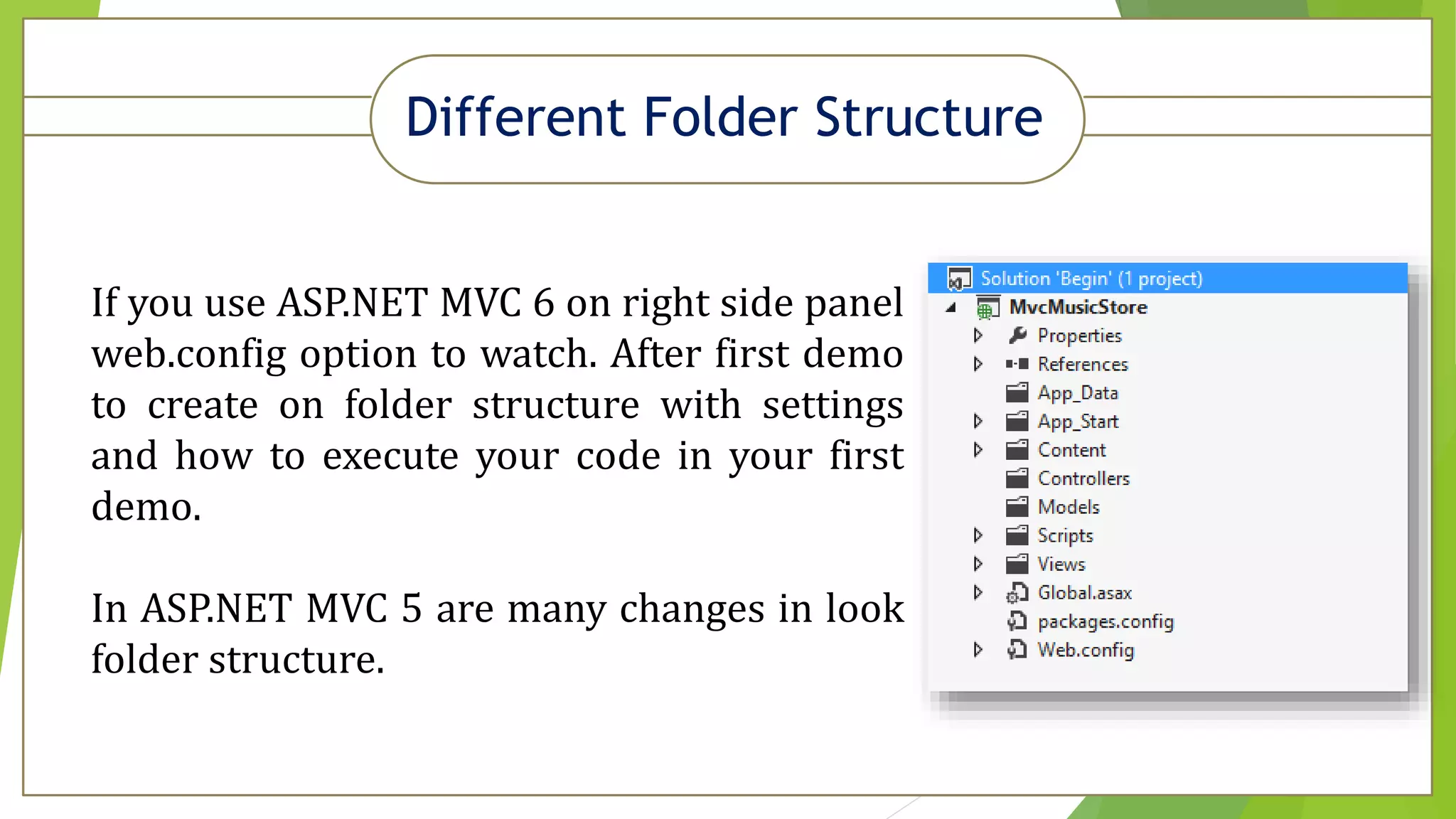 Different Folder Structure

If you use ASP.NET MVC 6 on right side panel web.config option to watch. After first demo to create on folder structure with settings and how to execute your code in your first demo.

In ASP.NET MVC 5 are many changes in look folder structure.

Solution 'Begin' (1 project)
MvcMusicStore
Properties
References
App_Data
App_Start
Content
Controllers
Models
Scripts
Views
Global.asax
packages.config
Web.config